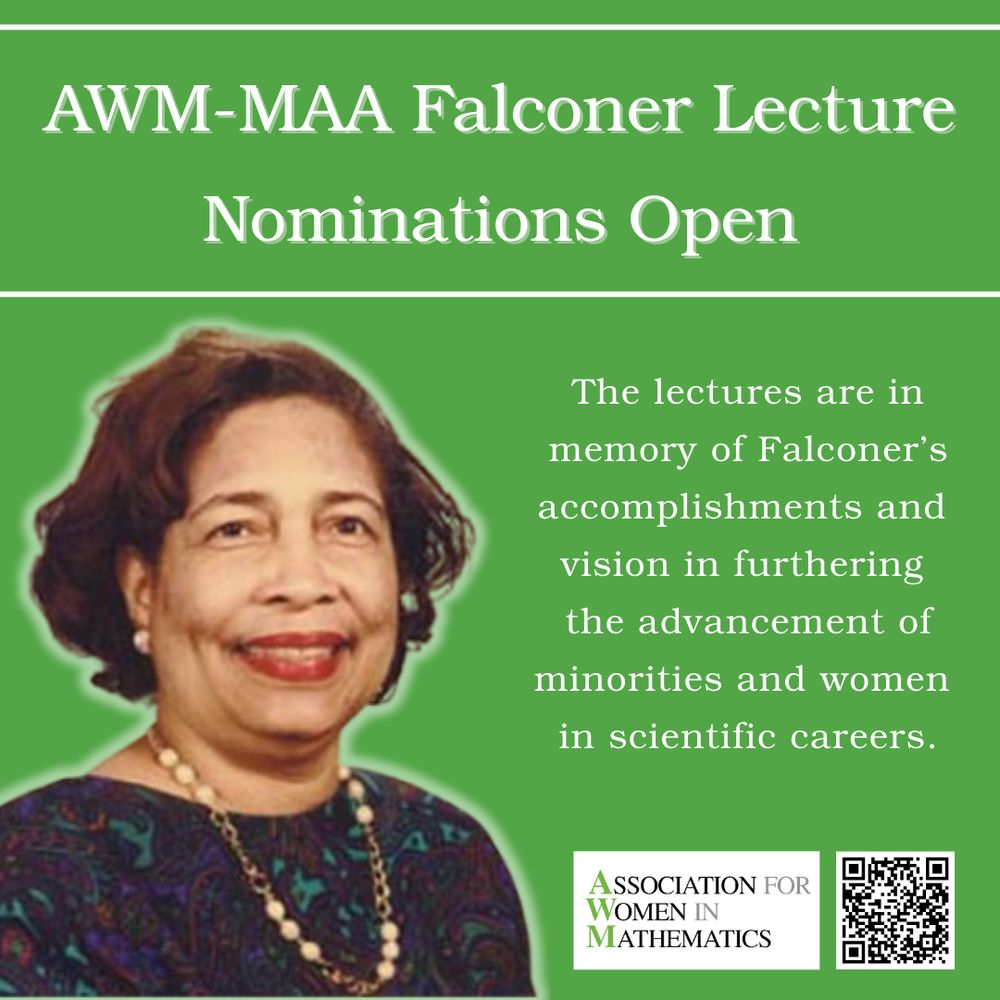 AWM-MAA Falconer Lecture Nominations Open

The lectures are in memory of Falconer's accomplishments and vision in furthering the advancement of minorities and women in scientific careers.

ASSOCIATION FOR WOMEN IN MATHEMATICS